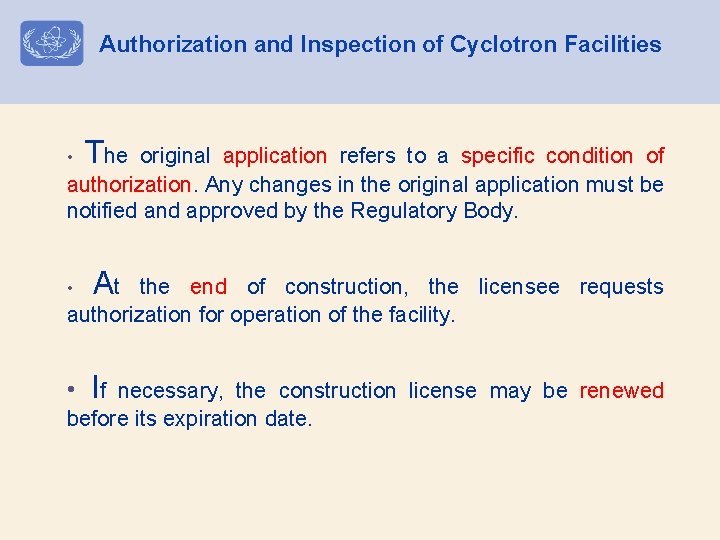 Authorization and Inspection of Cyclotron Facilities

• The original application refers to a specific condition of authorization. Any changes in the original application must be notified and approved by the Regulatory Body.

• At the end of construction, the licensee requests authorization for operation of the facility.

• If necessary, the construction license may be renewed before its expiration date.